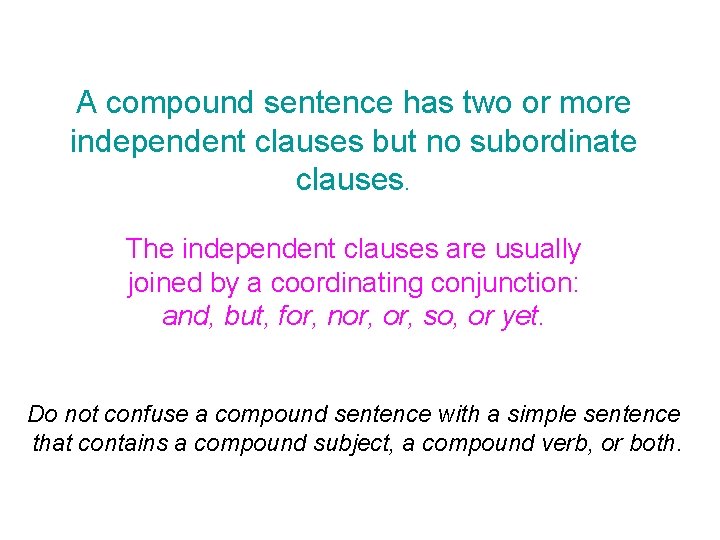 A compound sentence has two or more independent clauses but no subordinate clauses.

The independent clauses are usually joined by a coordinating conjunction: and, but, for, nor, or, so, or yet.

Do not confuse a compound sentence with a simple sentence that contains a compound subject, a compound verb, or both.